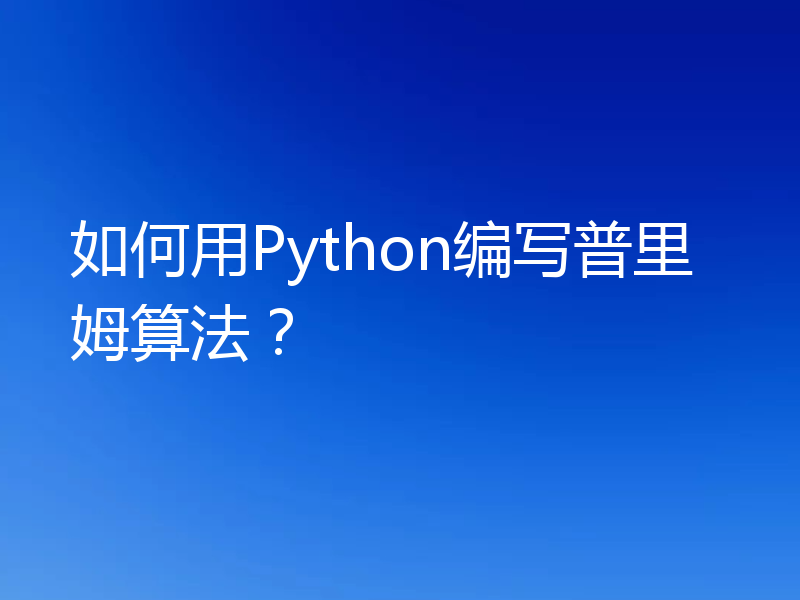 如何用Python编写普里姆算法？